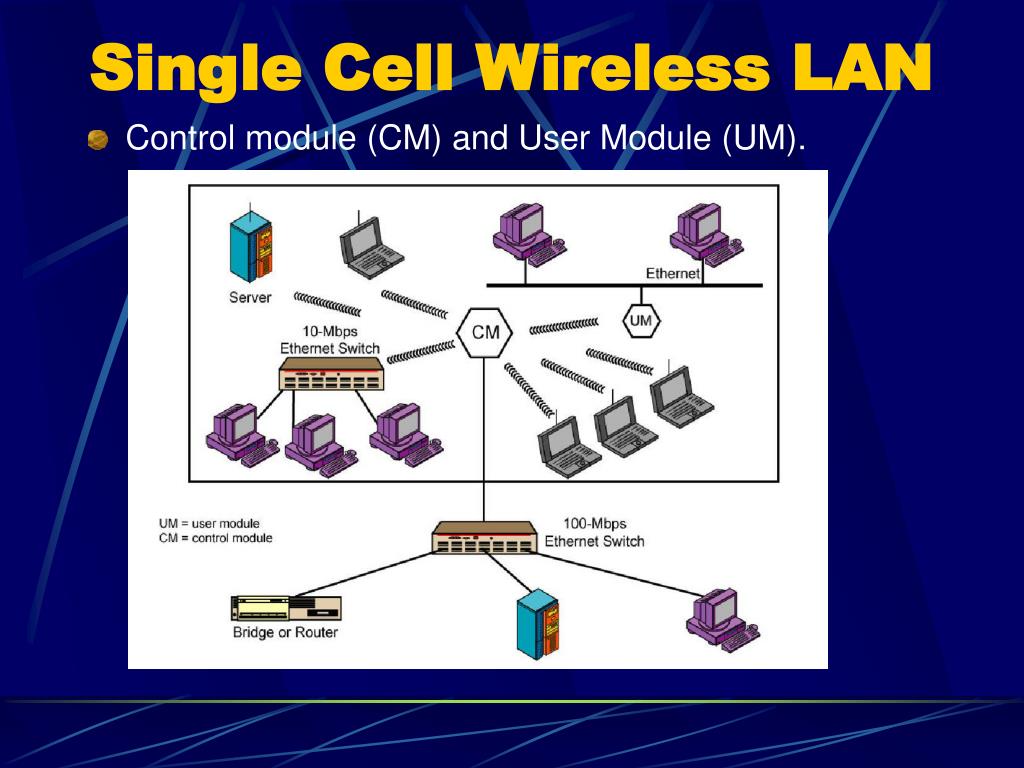 Single Cell Wireless LAN

Control module (CM) and User Module (UM).

Server

Ethernet

10-Mbps
Ethernet Switch

CM

UM

UM = user module
CM = control module

100-Mbps
Ethernet Switch

Bridge or Router